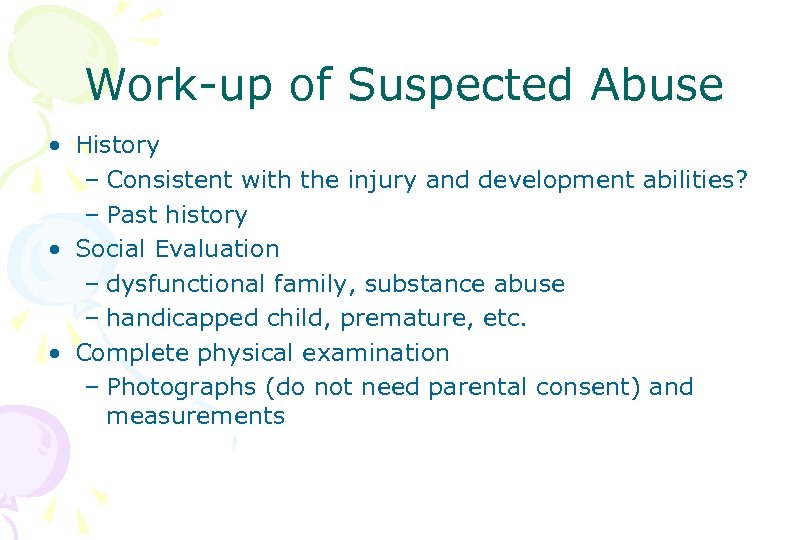 Work-up of Suspected Abuse

• History
  – Consistent with the injury and development abilities?
  – Past history
• Social Evaluation
  – dysfunctional family, substance abuse
  – handicapped child, premature, etc.
• Complete physical examination
  – Photographs (do not need parental consent) and measurements